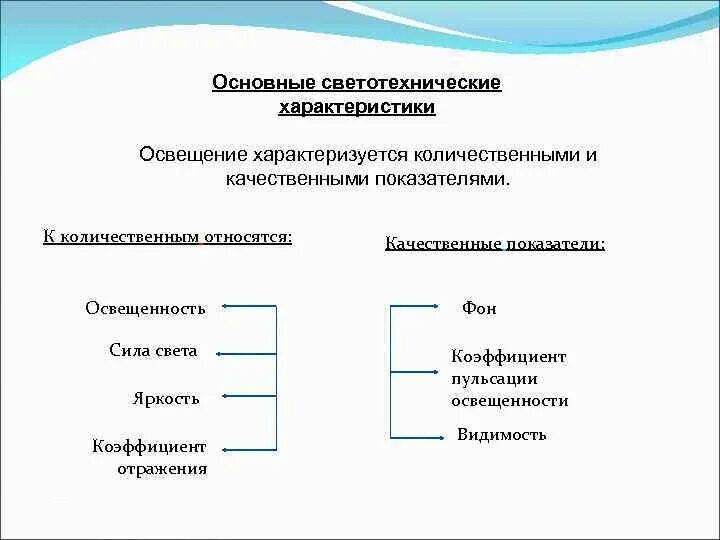 Основные светотехнические характеристики

Освещение характеризуется количественными и качественными показателями.

К количественным относятся:

Освещенность

Сила света

Яркость

Коэффициент отражения

Качественные показатели:

Фон

Коэффициент пульсации освещенности

Видимость